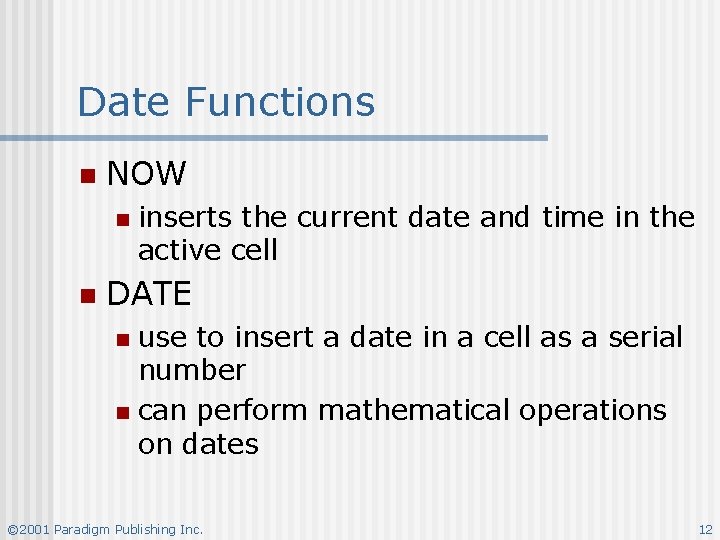 Date Functions

NOW

inserts the current date and time in the active cell

DATE

use to insert a date in a cell as a serial number

can perform mathematical operations on dates

©2001 Paradigm Publishing Inc.

12